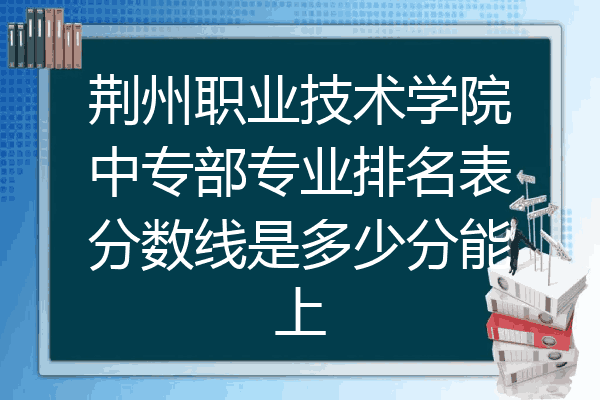 荆州职业技术学院中专部专业排名表分数线是多少分能上